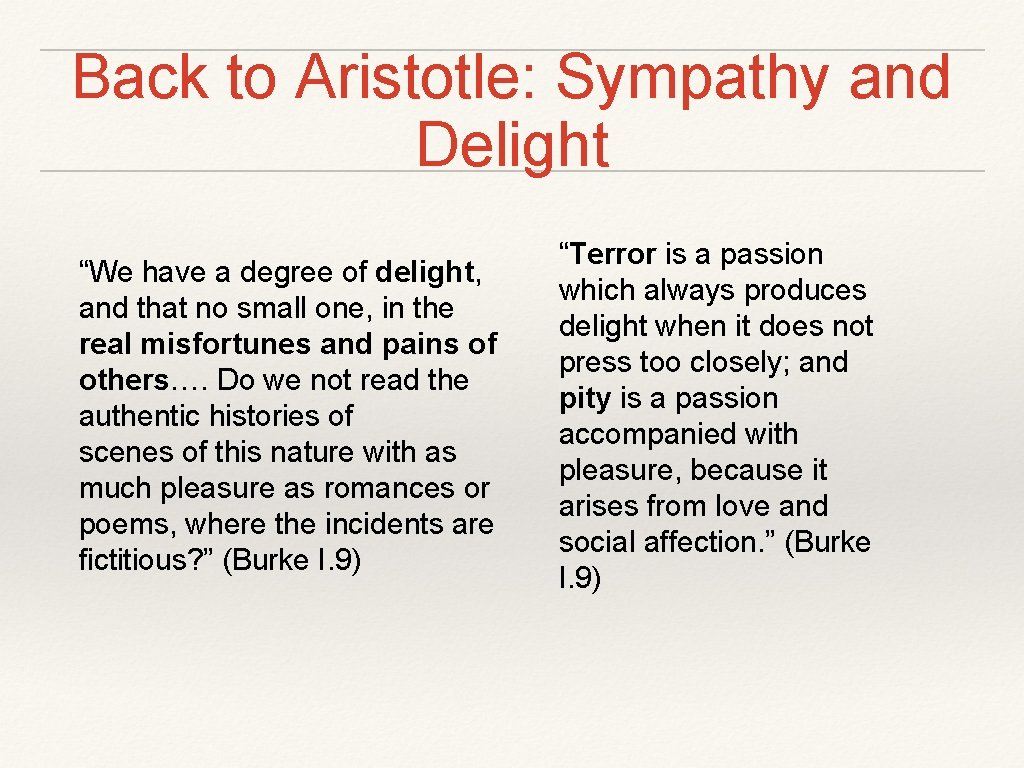 Back to Aristotle: Sympathy and Delight

“We have a degree of delight, and that no small one, in the real misfortunes and pains of others…. Do we not read the authentic histories of scenes of this nature with as much pleasure as romances or poems, where the incidents are fictitious?” (Burke I.9)

“Terror is a passion which always produces delight when it does not press too closely; and pity is a passion accompanied with pleasure, because it arises from love and social affection.” (Burke I.9)